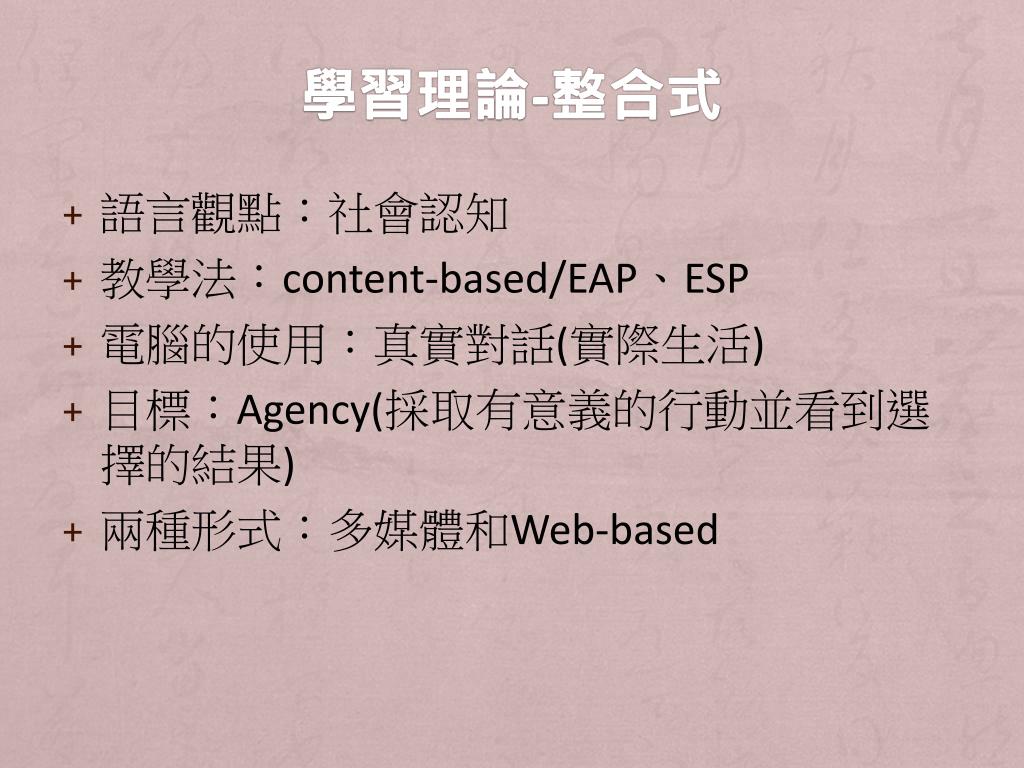 學習理論-整合式

+ 語言觀點：社會認知
+ 教學法：content-based/EAP、ESP
+ 電腦的使用：真實對話(實際生活)
+ 目標：Agency(採取有意義的行動並看到選擇的結果)
+ 兩種形式：多媒體和Web-based